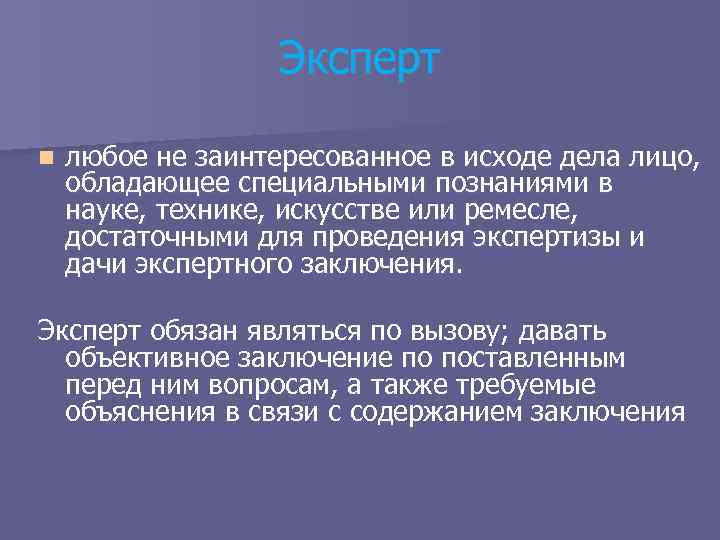 Эксперт

любое не заинтересованное в исходе дела лицо, обладающее специальными познаниями в науке, технике, искусстве или ремесле, достаточными для проведения экспертизы и дачи экспертного заключения.

Эксперт обязан являться по вызову; давать объективное заключение по поставленным перед ним вопросам, а также требуемые объяснения в связи с содержанием заключения